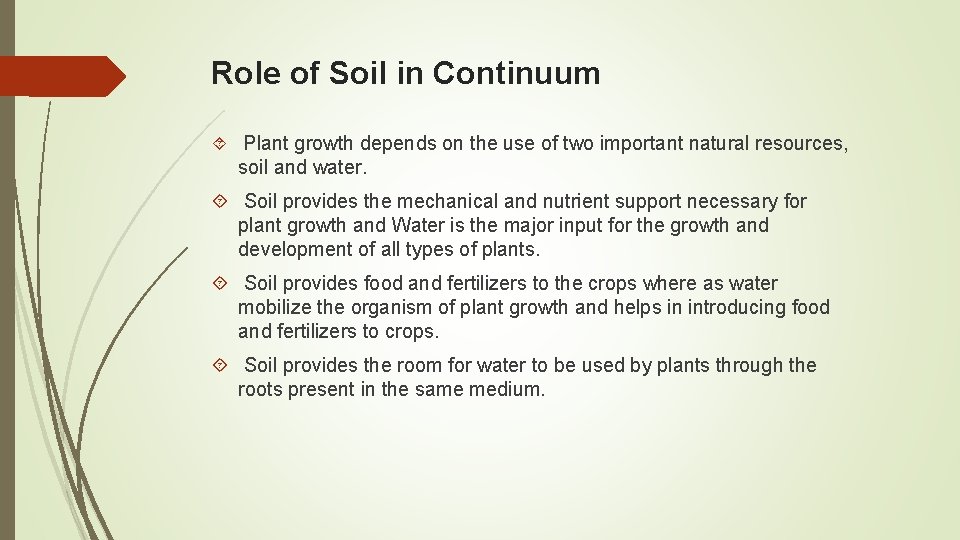 Role of Soil in Continuum

Plant growth depends on the use of two important natural resources, soil and water.

Soil provides the mechanical and nutrient support necessary for plant growth and Water is the major input for the growth and development of all types of plants.

Soil provides food and fertilizers to the crops where as water mobilize the organism of plant growth and helps in introducing food and fertilizers to crops.

Soil provides the room for water to be used by plants through the roots present in the same medium.